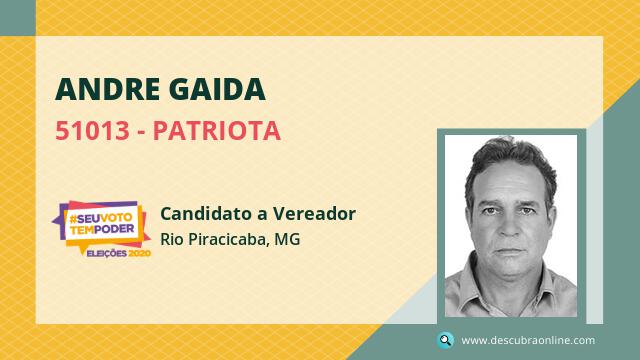 ANDRE GAIDA

51013 - PATRIOTA

#SEUVOTO TEMPODER
ELEIÇÕES 2020

Candidato a Vereador

Rio Piracicaba, MG

www.descubraonline.com